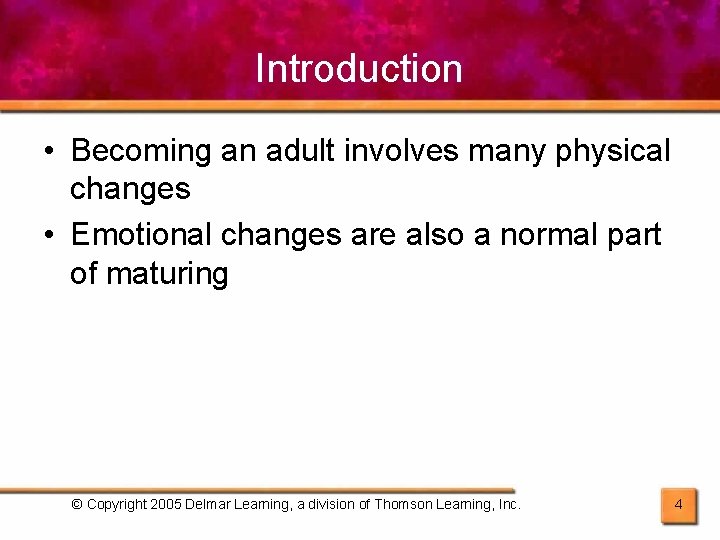 Introduction

• Becoming an adult involves many physical changes
• Emotional changes are also a normal part of maturing

© Copyright 2005 Delmar Learning, a division of Thomson Learning, Inc.

4